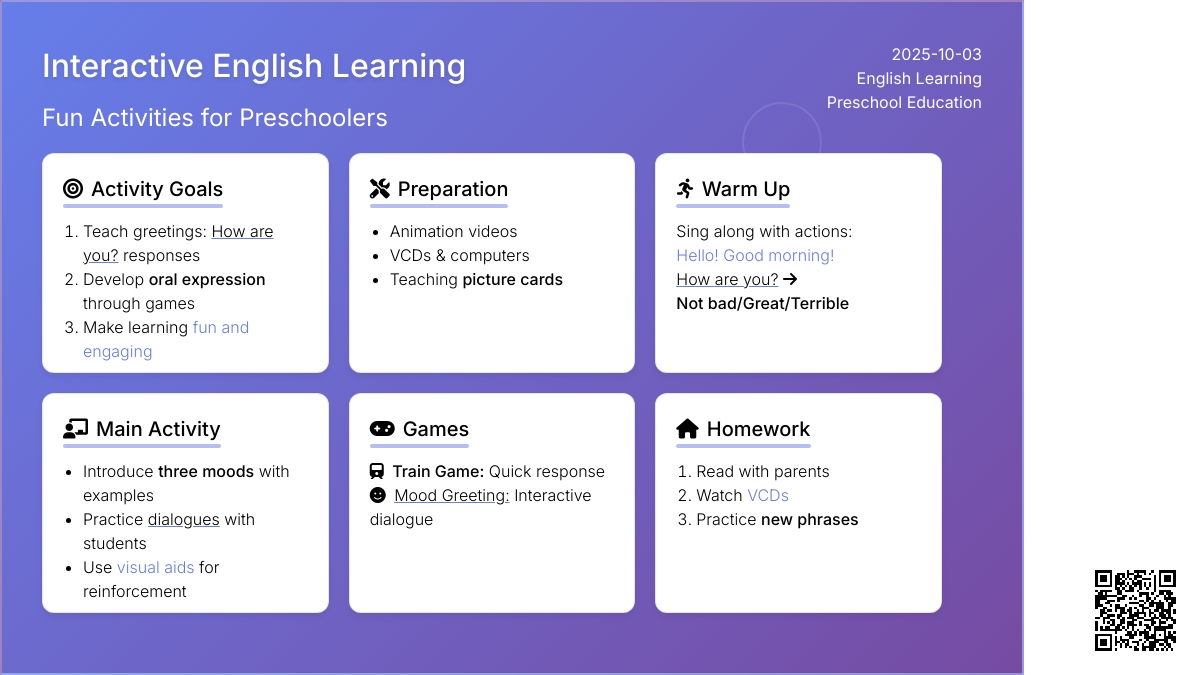 Interactive English Learning

Fun Activities for Preschoolers

2025-10-03
English Learning
Preschool Education

Activity Goals

1. Teach greetings: How are you? responses
2. Develop oral expression through games
3. Make learning fun and engaging

Preparation

- Animation videos
- VCDs & computers
- Teaching picture cards

Warm Up

Sing along with actions:
Hello! Good morning!
How are you? →
Not bad/Great/Terrible

Main Activity

- Introduce three moods with examples
- Practice dialogues with students
- Use visual aids for reinforcement

Games

Train Game: Quick response
Mood Greeting: Interactive dialogue

Homework

1. Read with parents
2. Watch VCDs
3. Practice new phrases